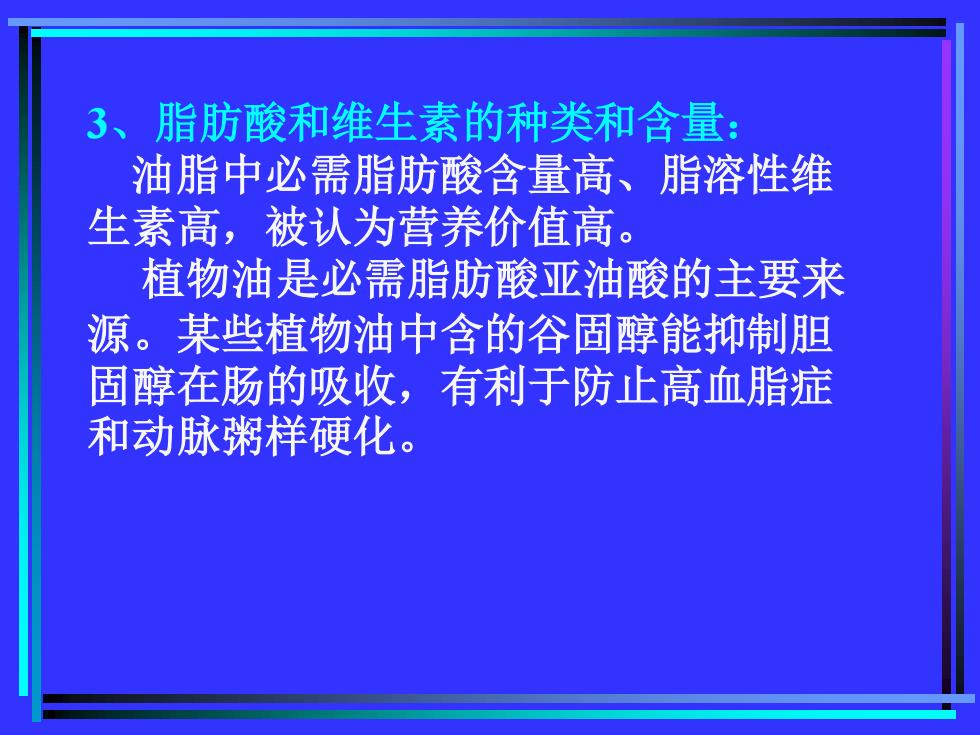 3、脂肪酸和维生素的种类和含量：

油脂中必需脂肪酸含量高、脂溶性维生素高，被认为营养价值高。

植物油是必需脂肪酸亚油酸的主要来源。某些植物油中含的谷固醇能抑制胆固醇在肠的吸收，有利于防止高血脂症和动脉粥样硬化。